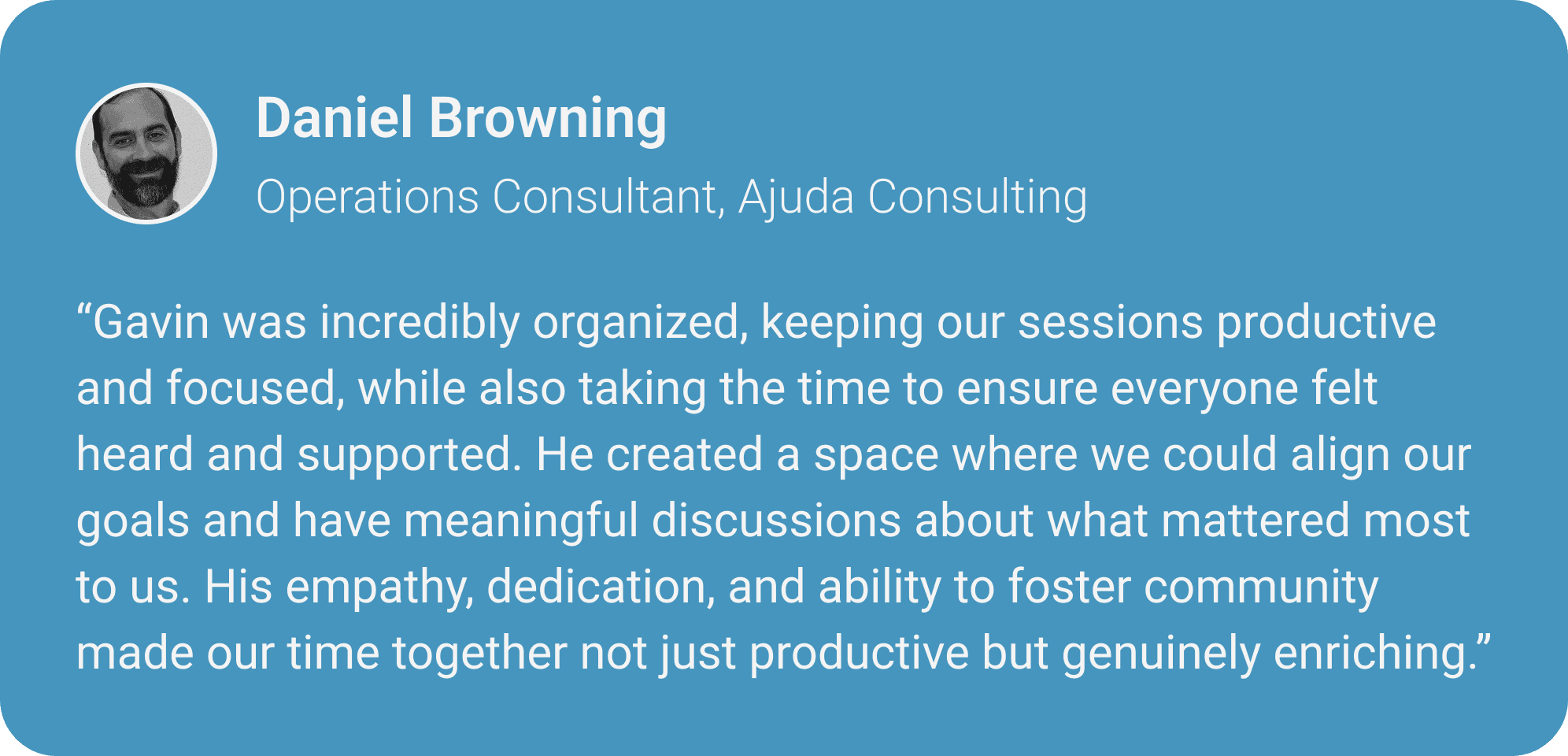 Daniel Browning
Operations Consultant, Ajuda Consulting

“Gavin was incredibly organized, keeping our sessions productive and focused, while also taking the time to ensure everyone felt heard and supported. He created a space where we could align our goals and have meaningful discussions about what mattered most to us. His empathy, dedication, and ability to foster community made our time together not just productive but genuinely enriching.”